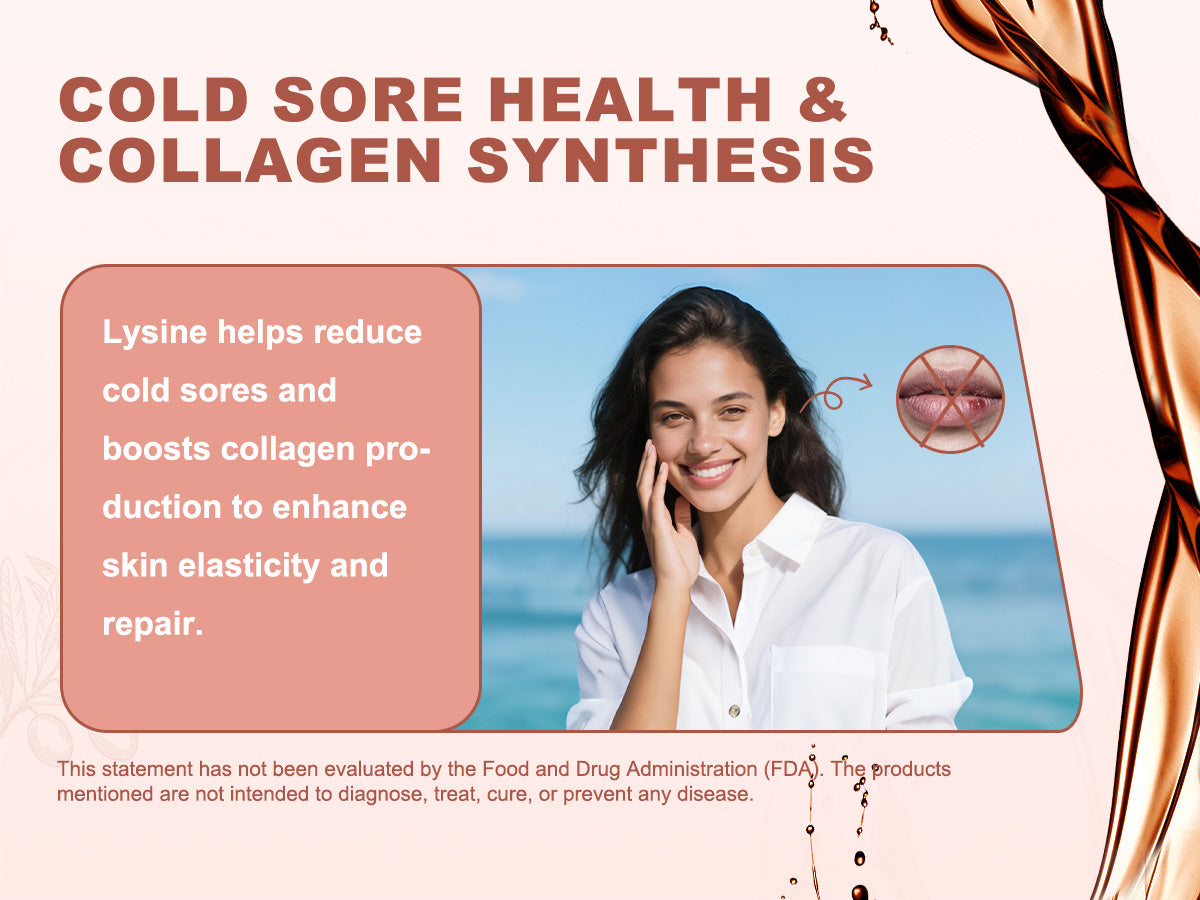 COLD SORE HEALTH & COLLAGEN SYNTHESIS

Lysine helps reduce cold sores and boosts collagen production to enhance skin elasticity and repair.

This statement has not been evaluated by the Food and Drug Administration (FDA). The products mentioned are not intended to diagnose, treat, cure, or prevent any disease.